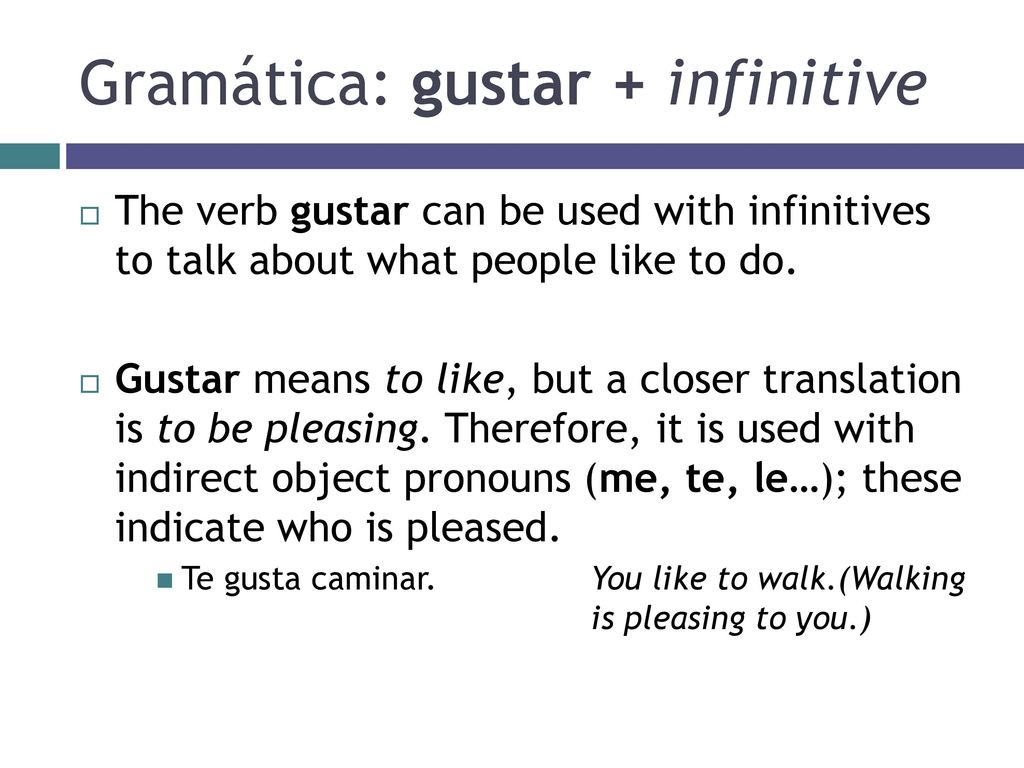 Gramática: gustar + infinitive

The verb gustar can be used with infinitives to talk about what people like to do.

Gustar means to like, but a closer translation is to be pleasing. Therefore, it is used with indirect object pronouns (me, te, le…); these indicate who is pleased.

Te gusta caminar. You like to walk.(Walking is pleasing to you.)